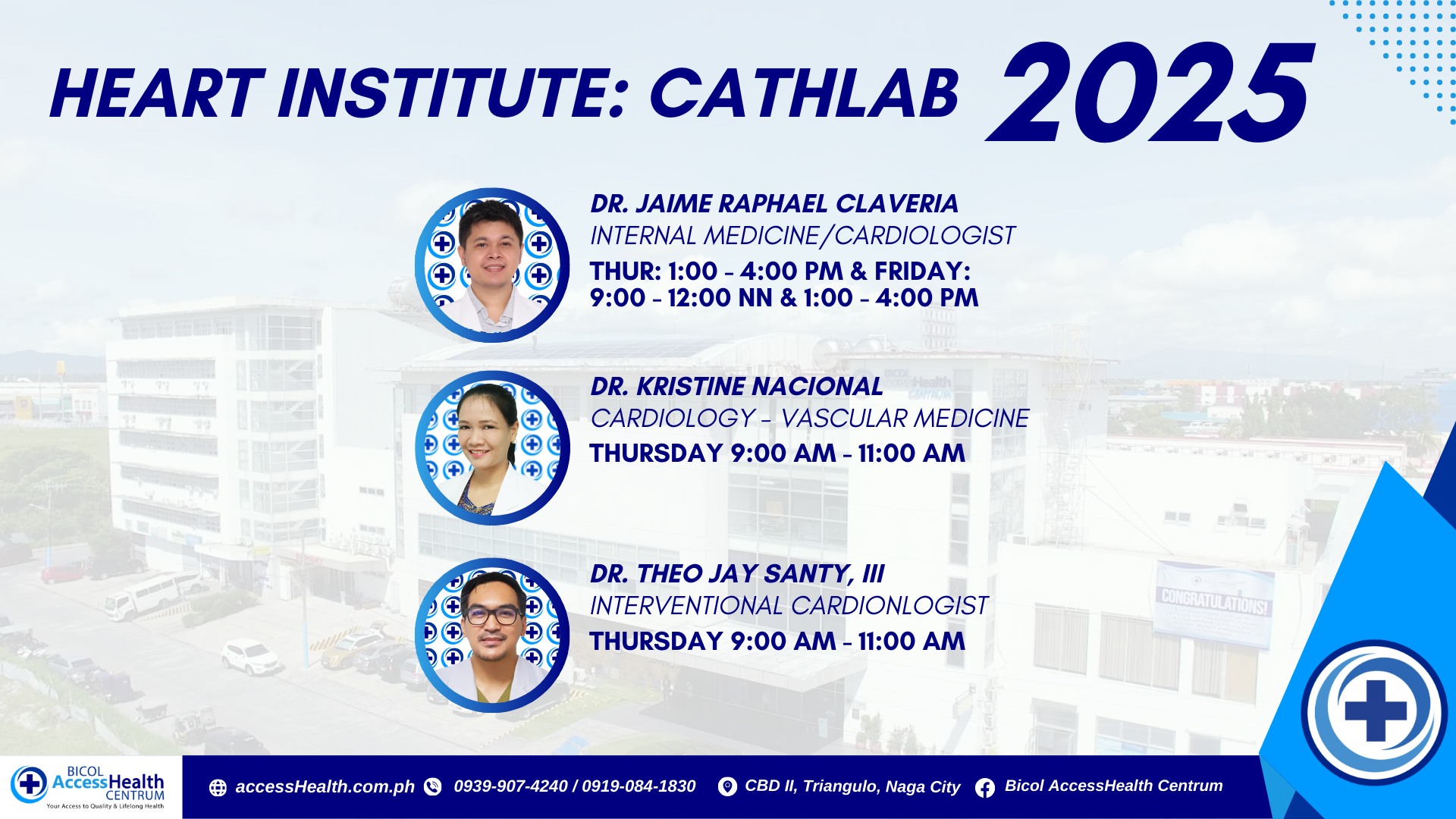 HEART INSTITUTE: CATHLAB 2025

DR. JAIME RAPHAEL CLAVERIA
INTERNAL MEDICINE/CARDIOLOGIST
THUR: 1:00 - 4:00 PM & FRIDAY: 9:00 - 12:00 NN & 1:00 - 4:00 PM

DR. KRISTINE NACIONAL
CARDIOLOGY - VASCULAR MEDICINE
THURSDAY 9:00 AM - 11:00 AM

DR. THEO JAY SANTY, III
INTERVENTIONAL CARDIONLOGIST
THURSDAY 9:00 AM - 11:00 AM

CONGRATULATIONS!

BICOL AccessHealth CENTRUM
Your Access to Quality & Lifelong Health

accessHealth.com.ph 0939-907-4240 / 0919-084-1830 CBD II, Triangulo, Naga City Bicol AccessHealth Centrum